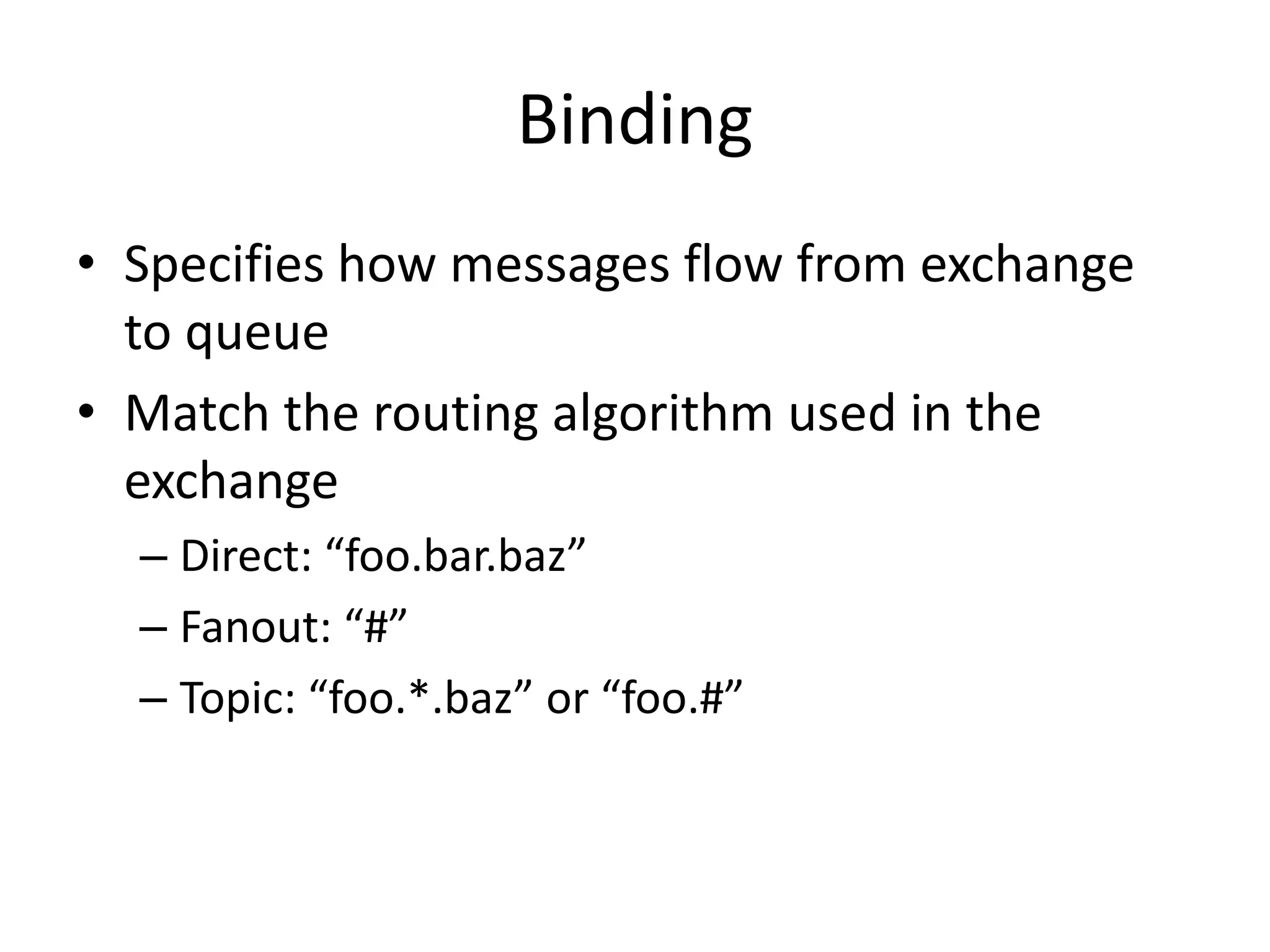 Binding

• Specifies how messages flow from exchange to queue
• Match the routing algorithm used in the exchange
– Direct: “foo.bar.baz”
– Fanout: “#”
– Topic: “foo.*.baz” or “foo.#”